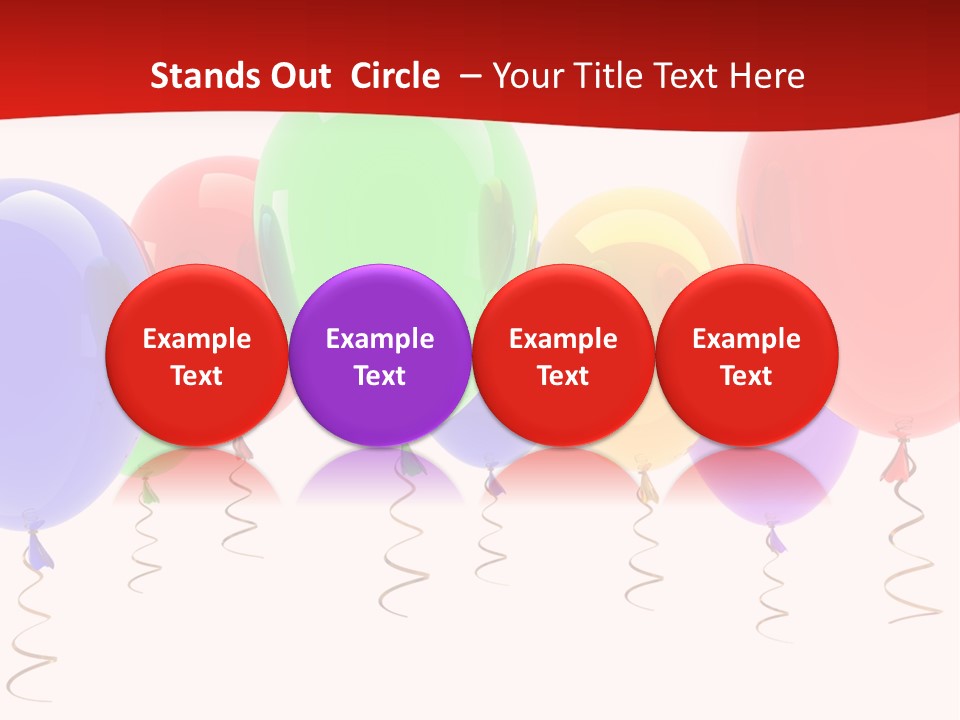 Stands Out Circle – Your Title Text Here

Example Text

Example Text

Example Text

Example Text